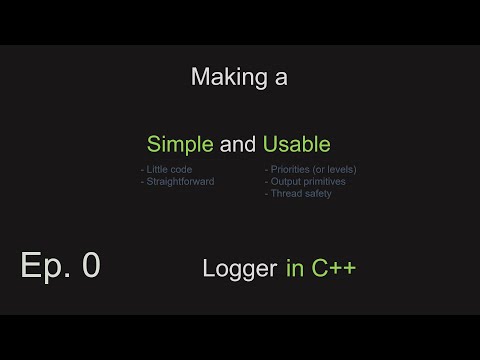 Making a

Simple and Usable

- Little code
- Straightforward

- Priorities (or levels)
- Output primitives
- Thread safety

Ep. 0

Logger in C++